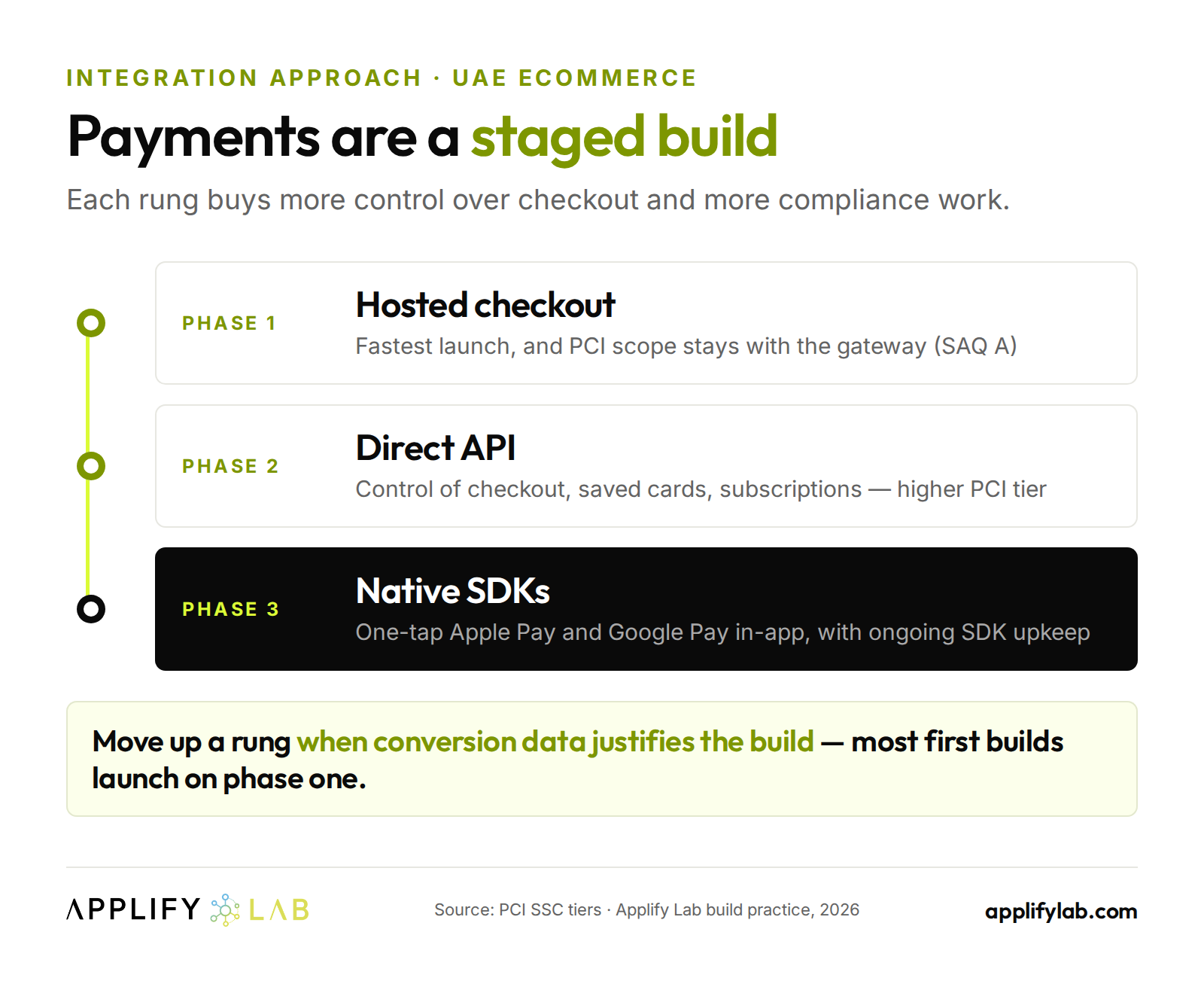 INTEGRATION APPROACH · UAE ECOMMERCE

Payments are a staged build

Each rung buys more control over checkout and more compliance work.

PHASE 1

Hosted checkout

Fastest launch, and PCI scope stays with the gateway (SAQ A)

PHASE 2

Direct API

Control of checkout, saved cards, subscriptions — higher PCI tier

PHASE 3

Native SDKs

One-tap Apple Pay and Google Pay in-app, with ongoing SDK upkeep

Move up a rung when conversion data justifies the build — most first builds launch on phase one.

APPLIFY LAB

Source: PCI SSC tiers · Applify Lab build practice, 2026

applifylab.com